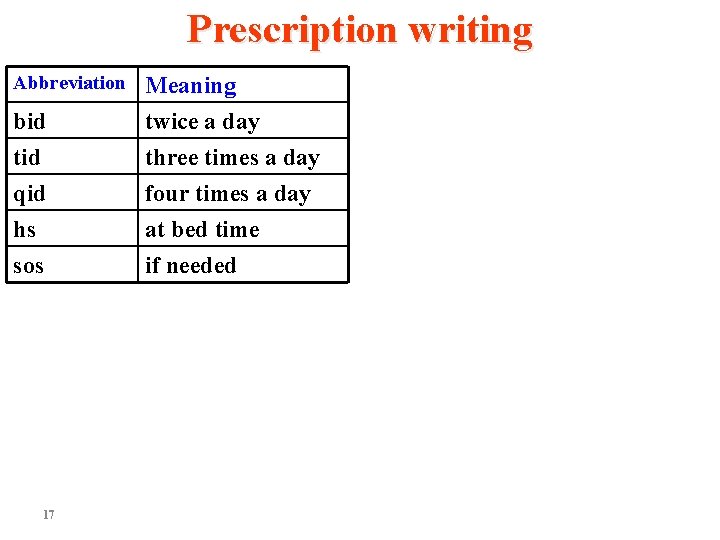 Prescription writing

| Abbreviation | Meaning |
|---|---|
| bid | twice a day |
| tid | three times a day |
| qid | four times a day |
| hs | at bed time |
| sos | if needed |

17